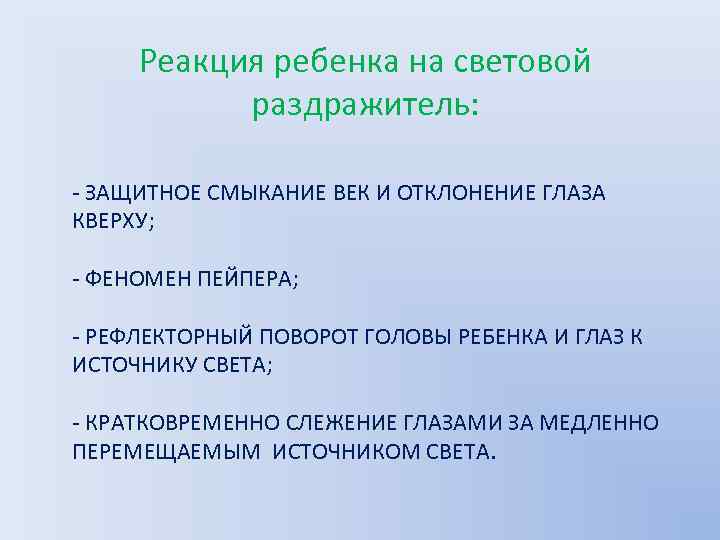 Реакция ребенка на световой раздражитель:

- ЗАЩИТНОЕ СМЫКАНИЕ ВЕК И ОТКЛОНЕНИЕ ГЛАЗА КВЕРХУ;

- ФЕНОМЕН ПЕЙПЕРА;

- РЕФЛЕКТОРНЫЙ ПОВОРОТ ГОЛОВЫ РЕБЕНКА И ГЛАЗ К ИСТОЧНИКУ СВЕТА;

- КРАТКОВРЕМЕННО СЛЕЖЕНИЕ ГЛАЗАМИ ЗА МЕДЛЕННО ПЕРЕМЕЩАЕМЫМ ИСТОЧНИКОМ СВЕТА.